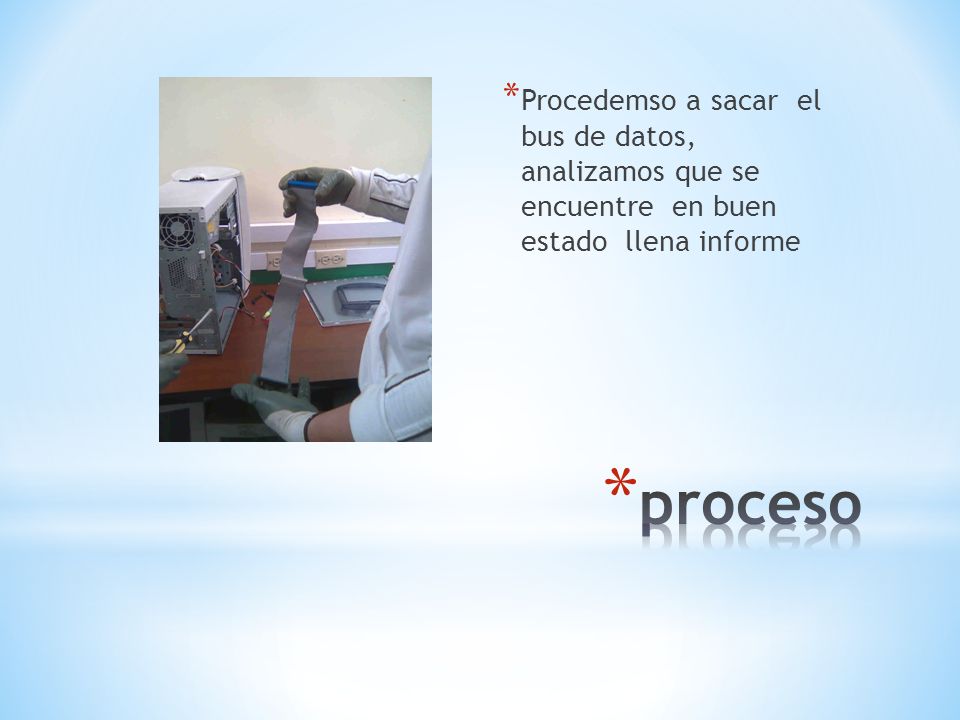 *Procedemso a sacar el bus de datos, analizamos que se encuentre en buen estado llena informe

*proceso